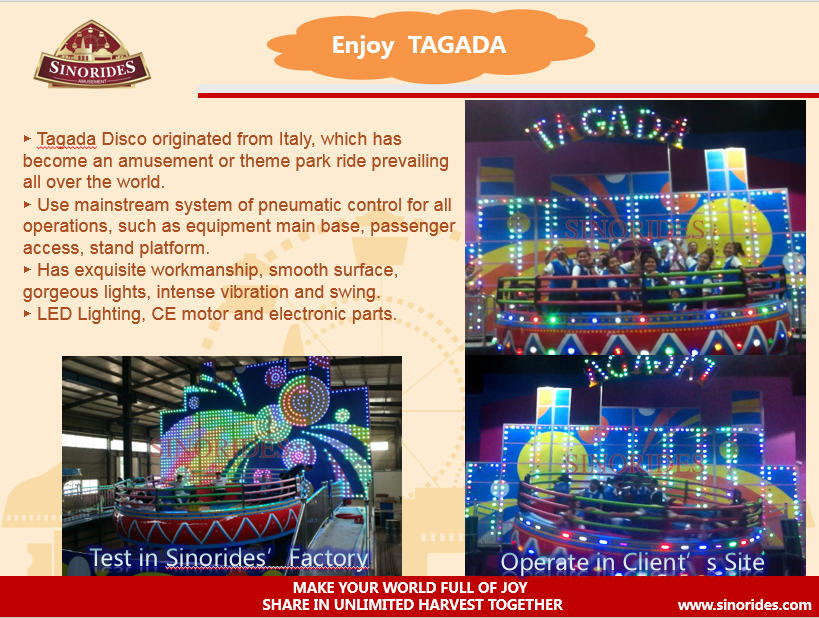 SINORIDES
AMUSEMENT

Enjoy TAGADA

▸ Tagada Disco originated from Italy, which has become an amusement or theme park ride prevailing all over the world.
▸ Use mainstream system of pneumatic control for all operations, such as equipment main base, passenger access, stand platform.
▸ Has exquisite workmanship, smooth surface, gorgeous lights, intense vibration and swing.
▸ LED Lighting, CE motor and electronic parts.

TAGADA
SINORIDES

SINORIDES
Test in Sinorides' Factory

TAGADA
SINORIDES
Operate in Client's Site

MAKE YOUR WORLD FULL OF JOY
SHARE IN UNLIMITED HARVEST TOGETHER
www.sinorides.com